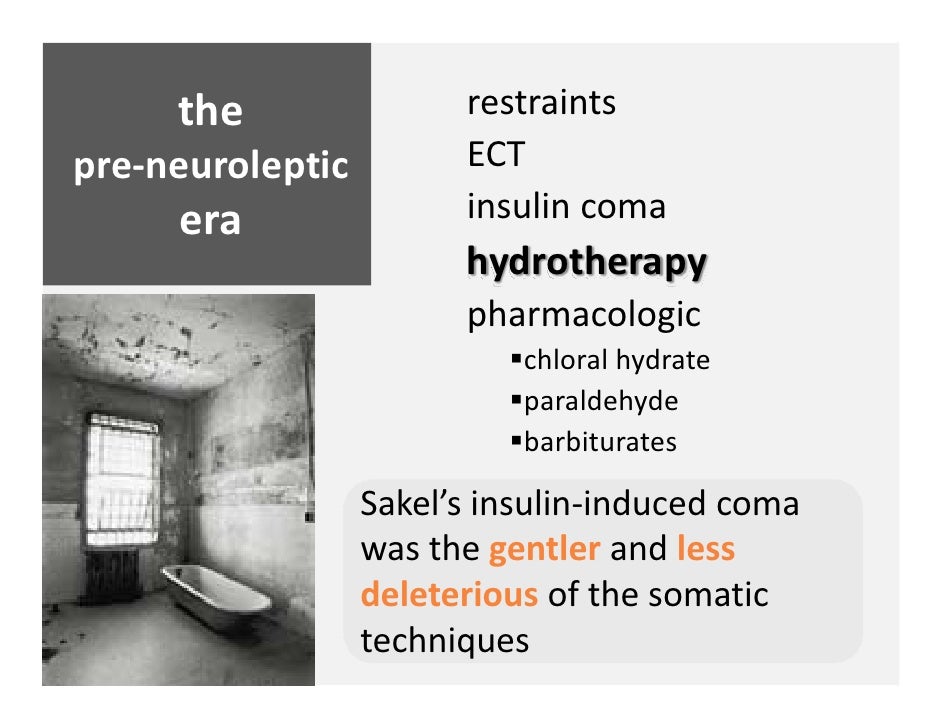 the
pre-neuroleptic
era

restraints
ECT
insulin coma
hydrotherapy
pharmacologic
▪chloral hydrate
▪paraldehyde
▪barbiturates

Sakel's insulin-induced coma was the gentler and less deleterious of the somatic techniques